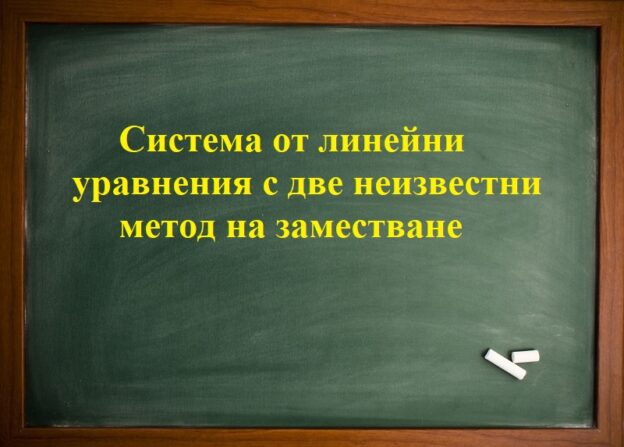 Система от линейни уравнения с две неизвестни метод на заместване